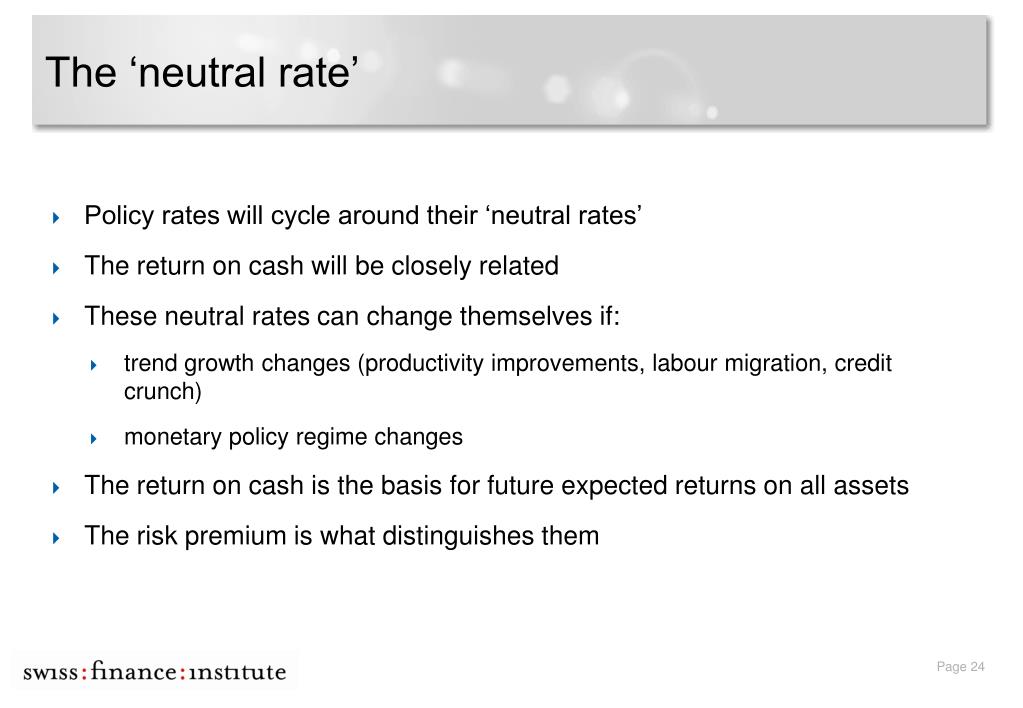 The ‘neutral rate’

Policy rates will cycle around their ‘neutral rates’

The return on cash will be closely related

These neutral rates can change themselves if:

trend growth changes (productivity improvements, labour migration, credit crunch)

monetary policy regime changes

The return on cash is the basis for future expected returns on all assets

The risk premium is what distinguishes them

swiss:finance:institute

Page 24